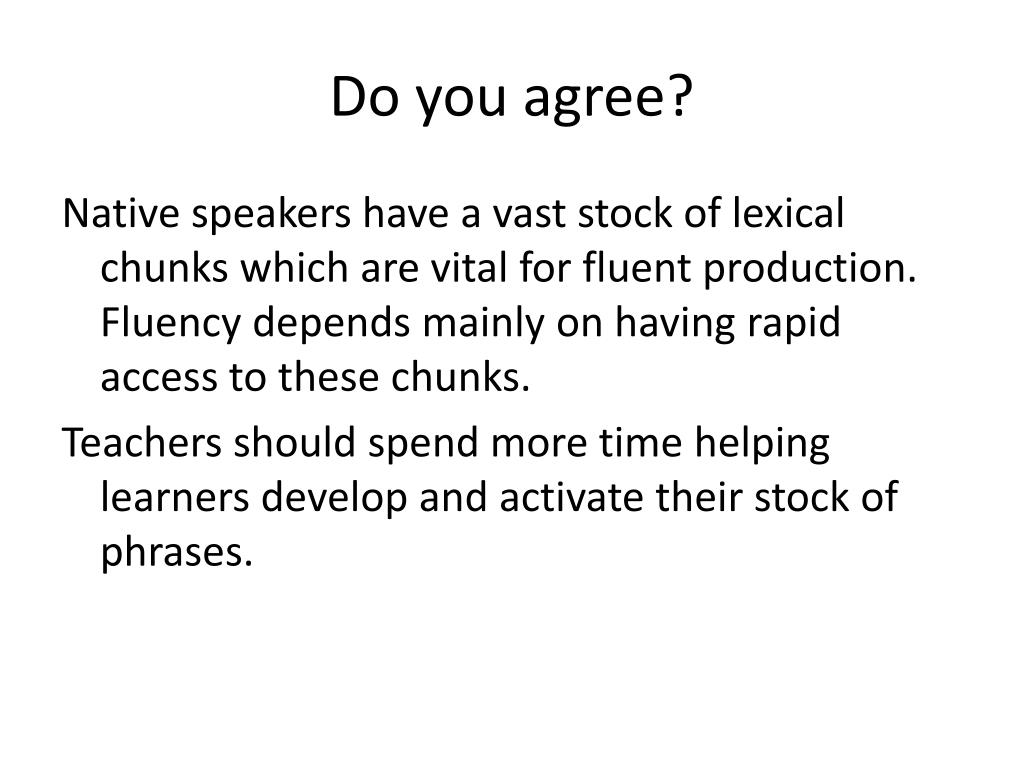 Do you agree?

Native speakers have a vast stock of lexical chunks which are vital for fluent production. Fluency depends mainly on having rapid access to these chunks.

Teachers should spend more time helping learners develop and activate their stock of phrases.